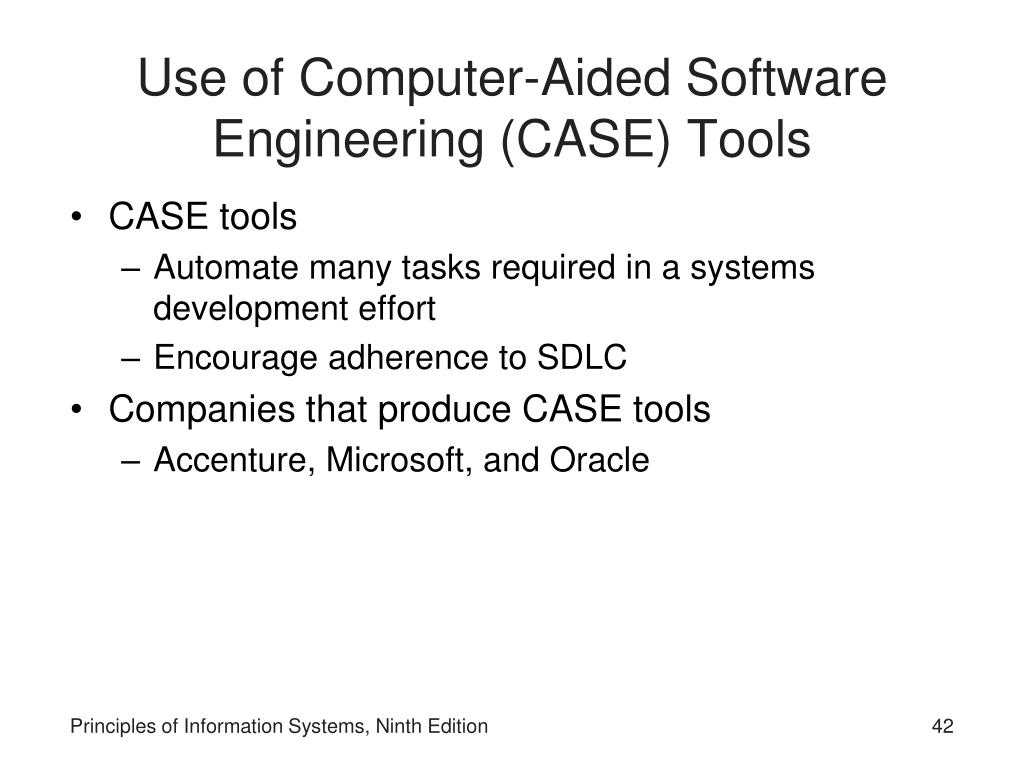 Use of Computer-Aided Software Engineering (CASE) Tools

• CASE tools
– Automate many tasks required in a systems development effort
– Encourage adherence to SDLC
• Companies that produce CASE tools
– Accenture, Microsoft, and Oracle

Principles of Information Systems, Ninth Edition

42